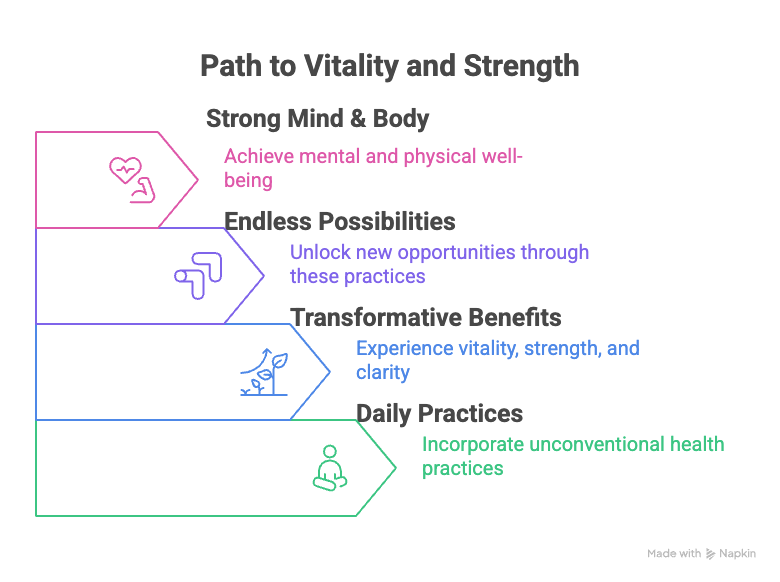 Path to Vitality and Strength

Strong Mind & Body

Achieve mental and physical well-being

Endless Possibilities

Unlock new opportunities through these practices

Transformative Benefits

Experience vitality, strength, and clarity

Daily Practices

Incorporate unconventional health practices

Made with Napkin